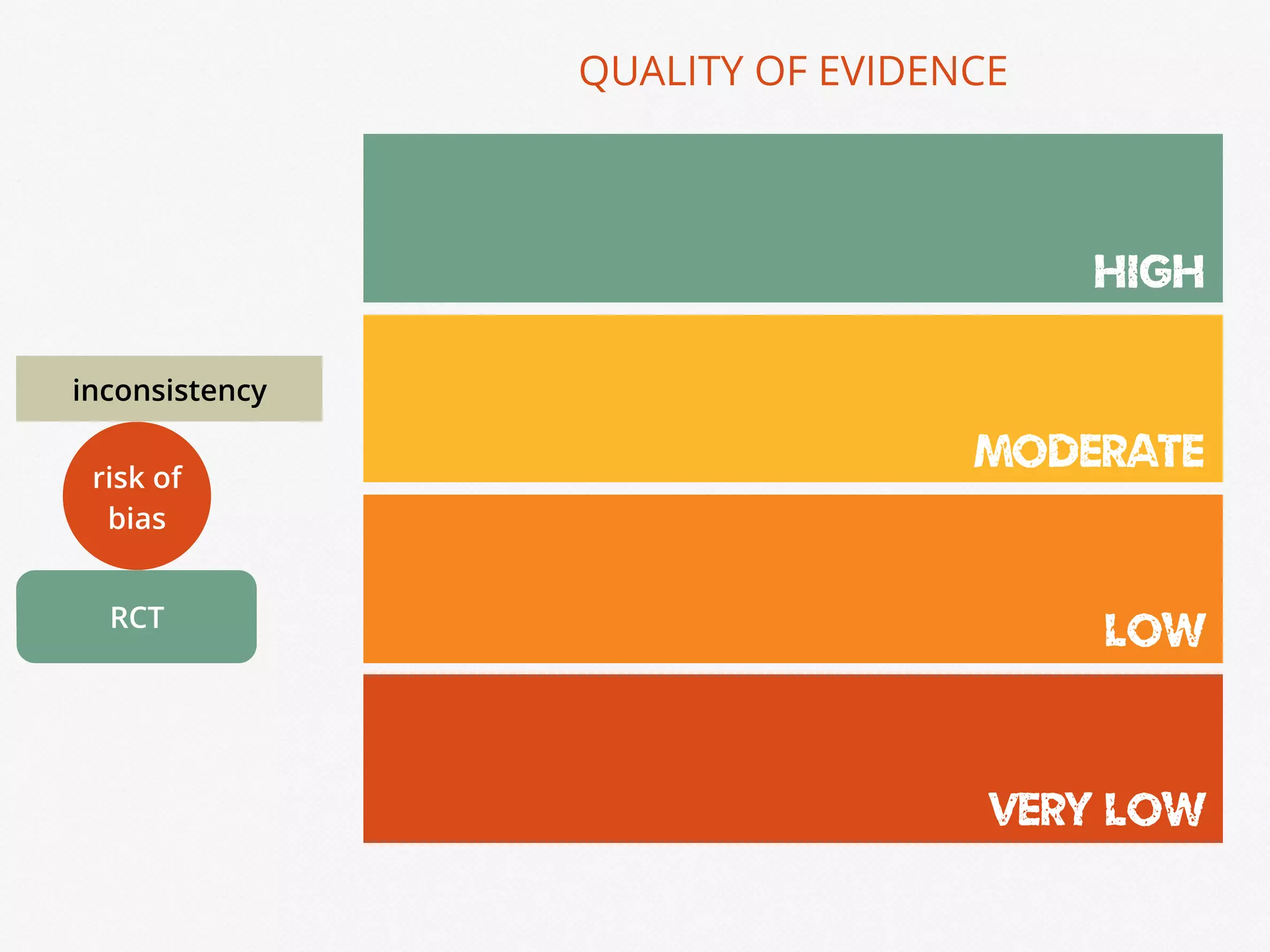 QUALITY OF EVIDENCE

HIGH

MODERATE

LOW

VERY LOW

inconsistency

risk of bias

RCT